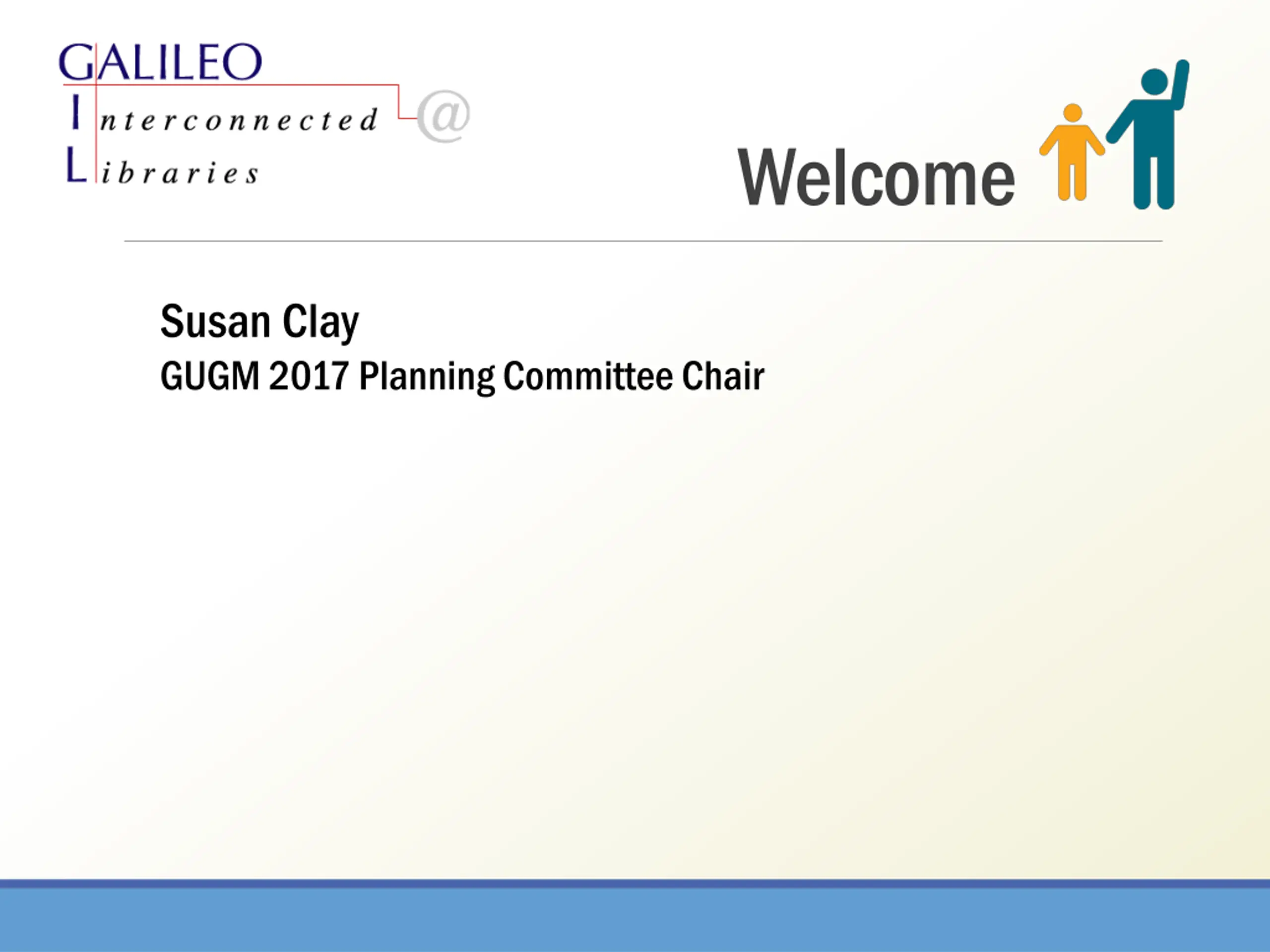 GALILEO
Interconnected
Libraries
@

Welcome

Susan Clay
GUGM 2017 Planning Committee Chair